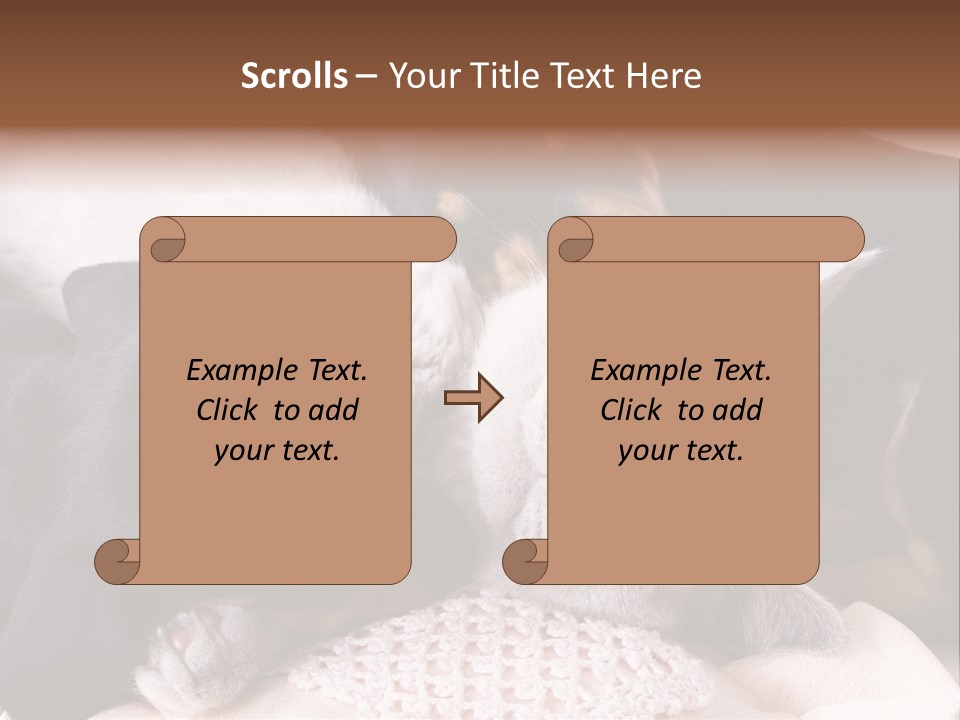 Scrolls – Your Title Text Here

Example Text. Click to add your text.

Example Text. Click to add your text.